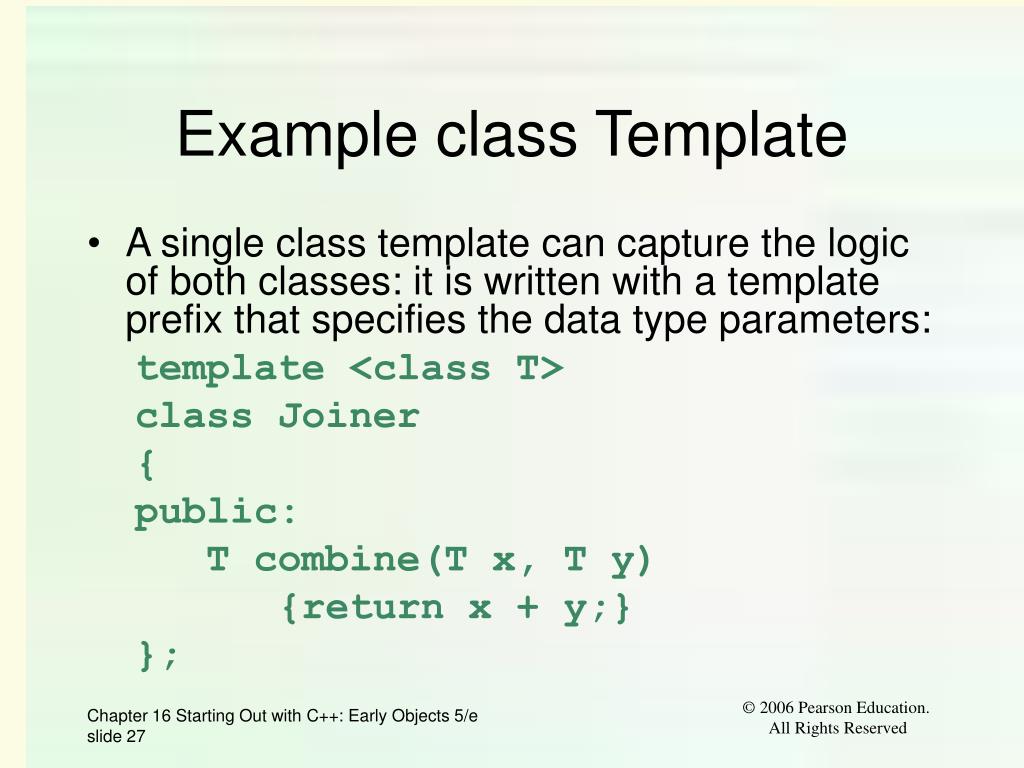 Example class Template

• A single class template can capture the logic of both classes: it is written with a template prefix that specifies the data type parameters:

template <class T>
class Joiner
{
public:
   T combine(T x, T y)
      {return x + y;}
};

Chapter 16 Starting Out with C++: Early Objects 5/e
slide 27

© 2006 Pearson Education.
All Rights Reserved